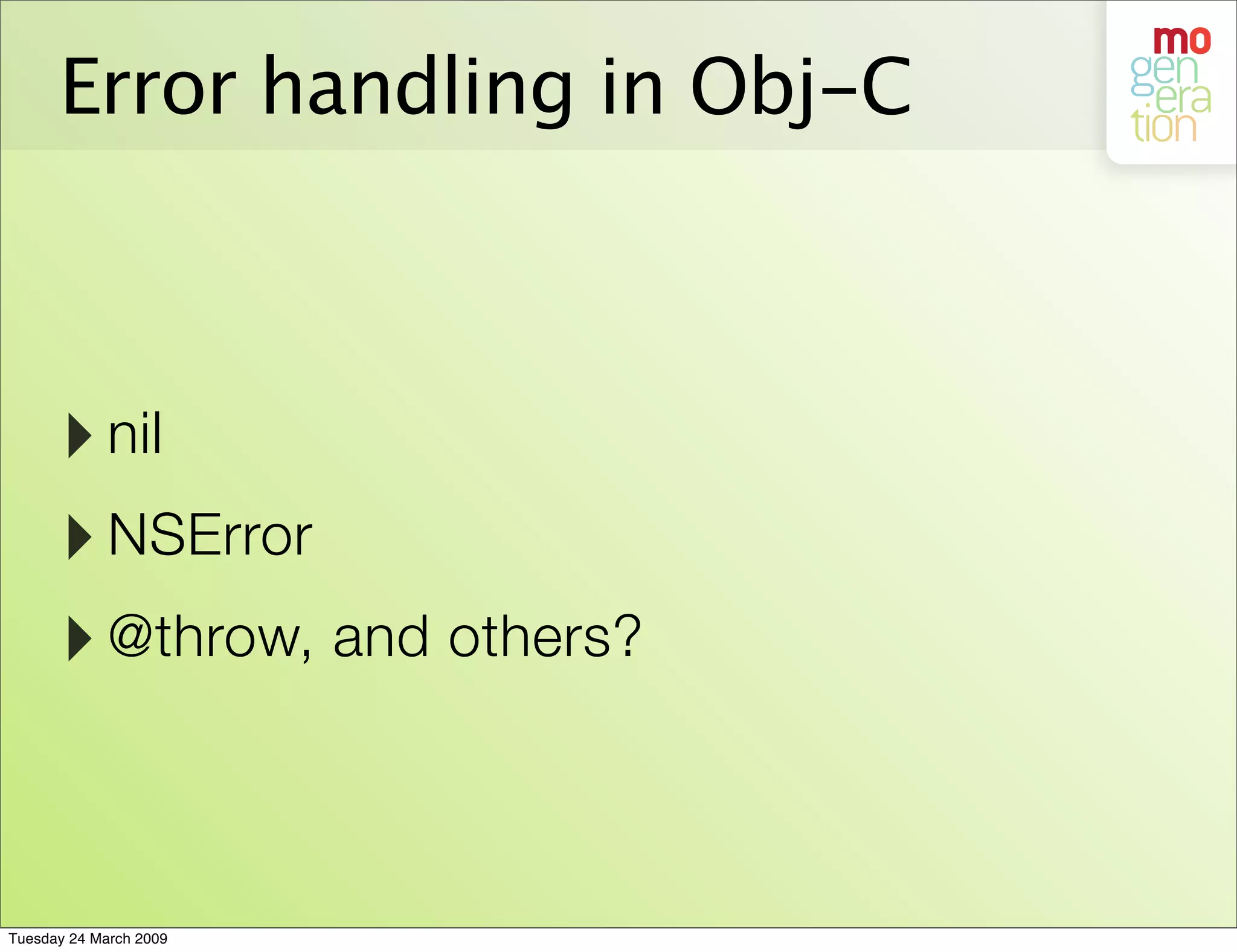 Error handling in Obj-C

mo
gen
era
tion

nil

NSError

@throw, and others?

Tuesday 24 March 2009